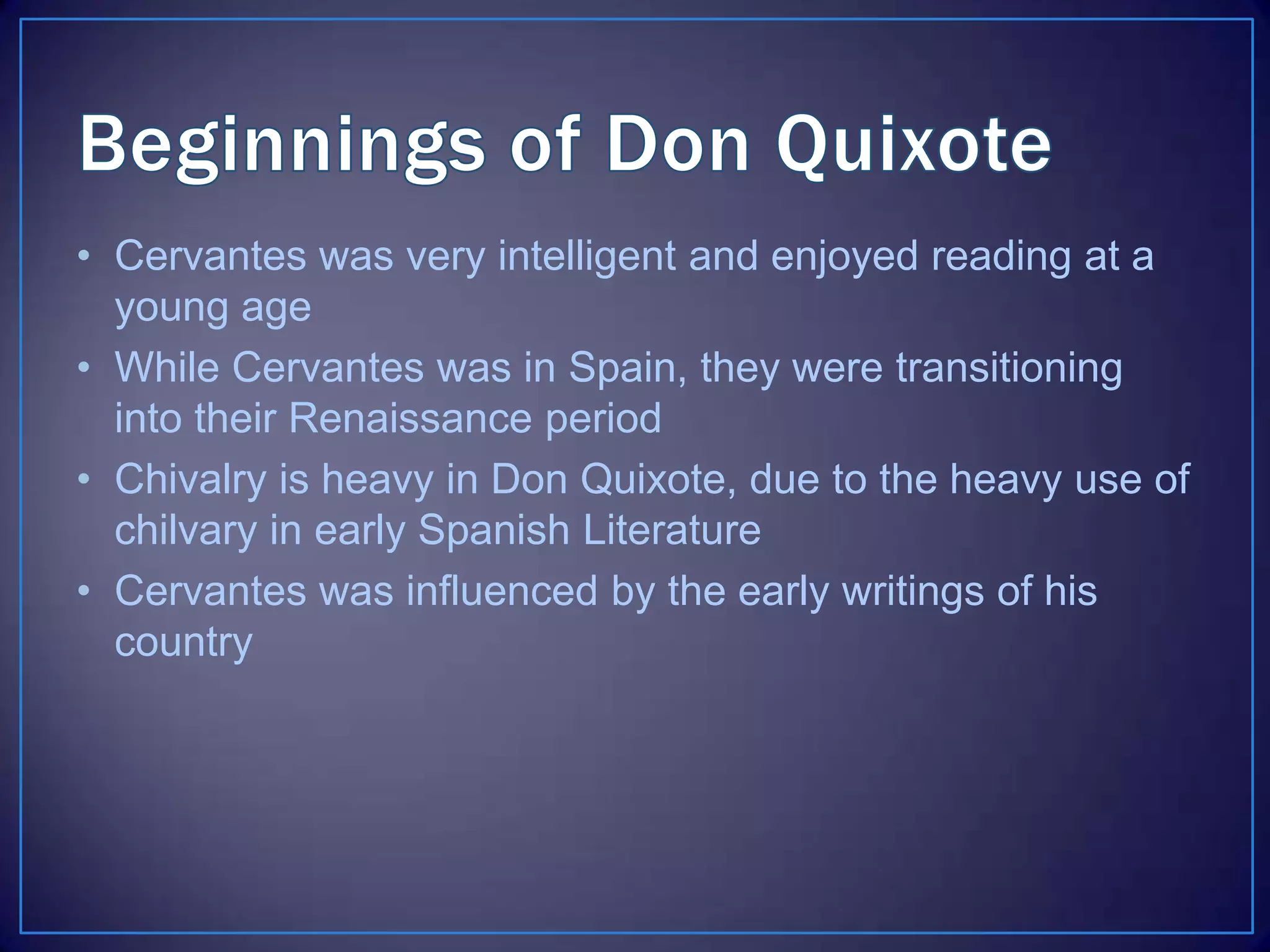 Beginnings of Don Quixote

• Cervantes was very intelligent and enjoyed reading at a young age
• While Cervantes was in Spain, they were transitioning into their Renaissance period
• Chivalry is heavy in Don Quixote, due to the heavy use of chilvary in early Spanish Literature
• Cervantes was influenced by the early writings of his country